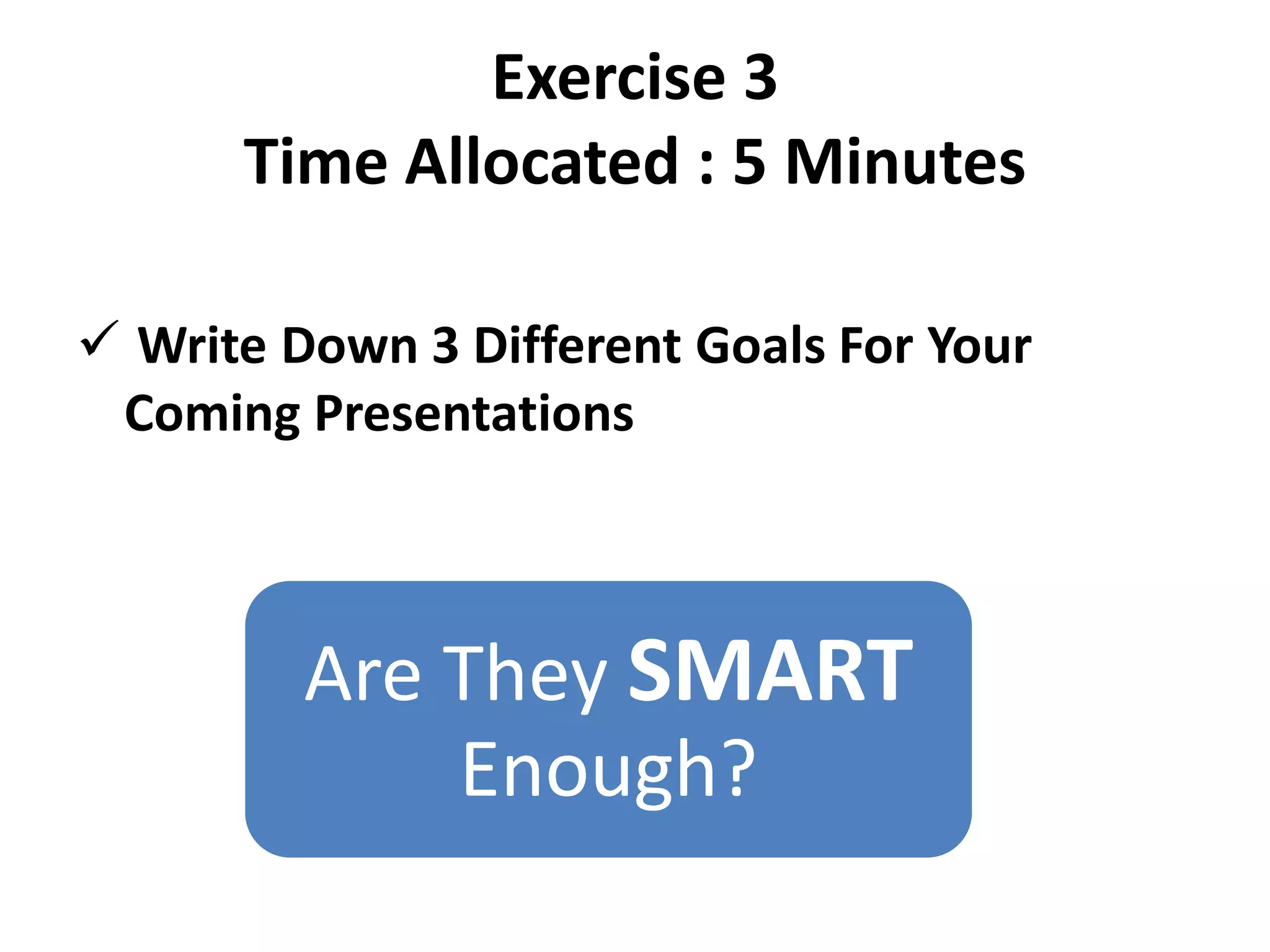 Exercise 3
Time Allocated : 5 Minutes

✓ Write Down 3 Different Goals For Your Coming Presentations

Are They SMART Enough?